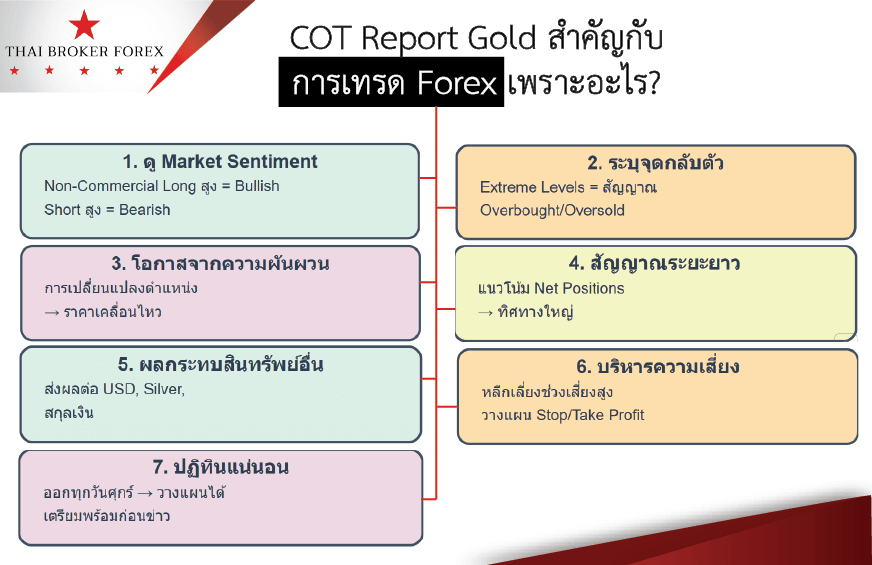 THAI BROKER FOREX

COT Report Gold สำคัญกับ การเทรด Forex เพราะอะไร?

1. ดู Market Sentiment
Non-Commercial Long สูง = Bullish
Short สูง = Bearish

2. ระบุจุดกลับตัว
Extreme Levels = สัญญาณ Overbought/Oversold

3. โอกาสจากความผันผวน
การเปลี่ยนแปลงตำแหน่ง
→ ราคาเคลื่อนไหว

4. สัญญาณระยะยาว
แนวโน้ม Net Positions
→ ทิศทางใหญ่

5. ผลกระทบสินทรัพย์อื่น
ส่งผลต่อ USD, Silver, สกุลเงิน

6. บริหารความเสี่ยง
หลีกเลี่ยงช่วงเสี่ยงสูง
วางแผน Stop/Take Profit

7. ปฏิทินแน่นอน
ออกทุกวันศุกร์ → วางแผนได้
เตรียมพร้อมก่อนข่าว